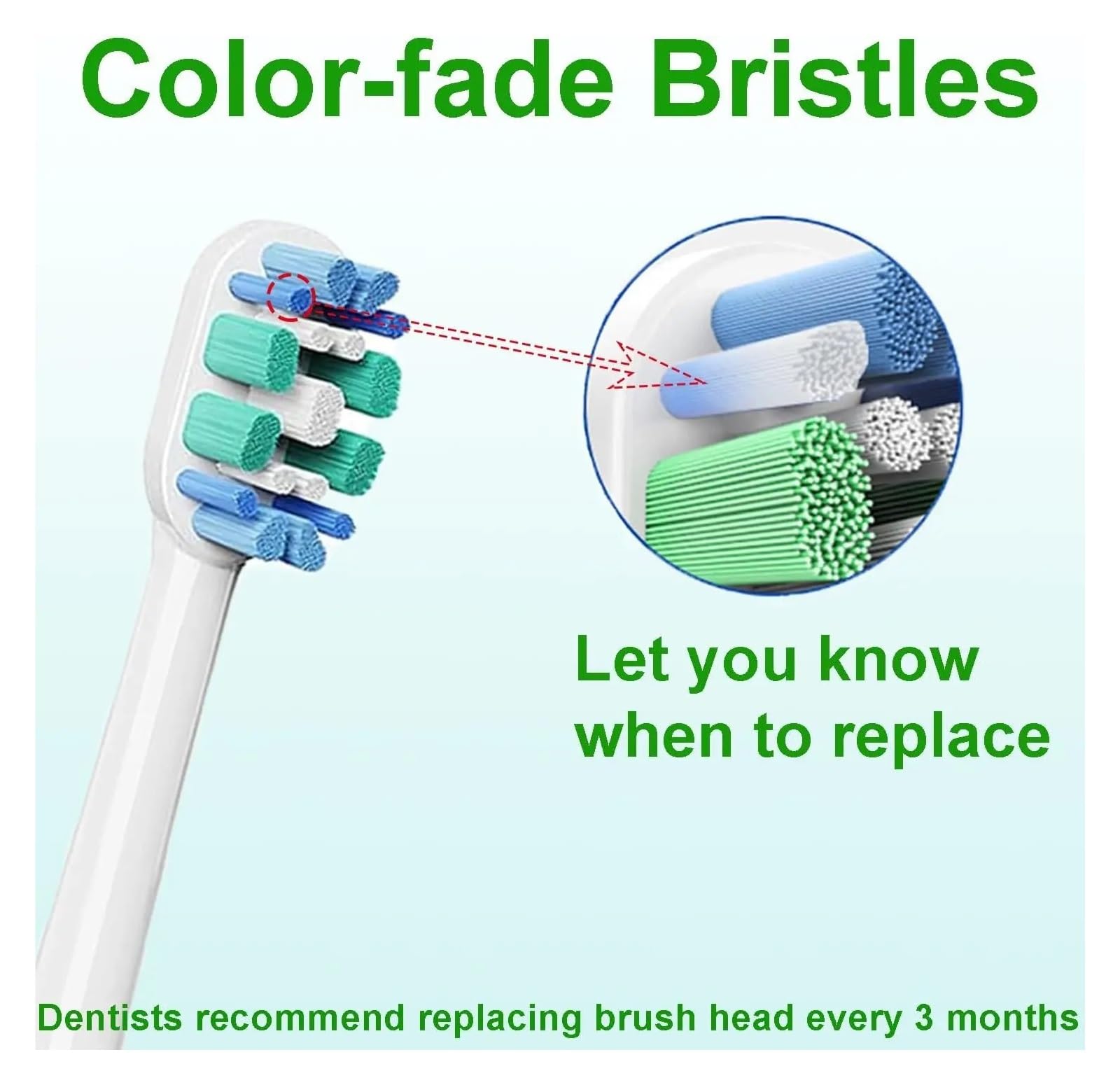 Color-fade Bristles

Let you know when to replace

Dentists recommend replacing brush head every 3 months